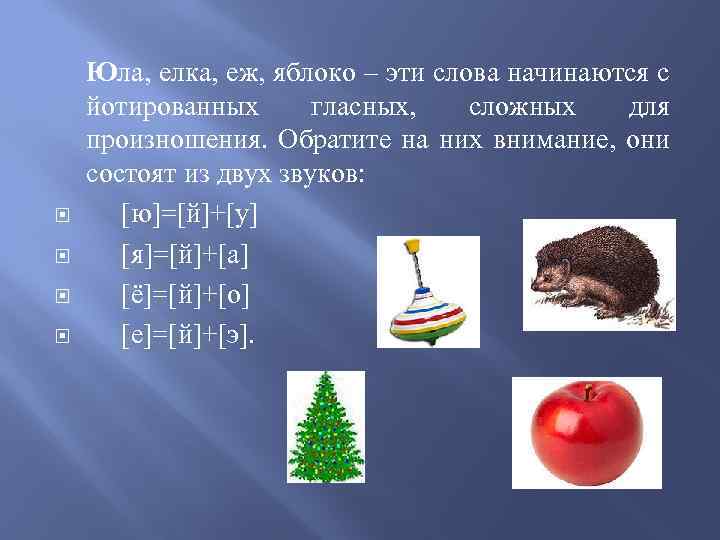 Юла, елка, еж, яблоко – эти слова начинаются с йотированных гласных, сложных для произношения. Обратите на них внимание, они состоят из двух звуков:

[ю]=[й]+[у]

[я]=[й]+[а]

[ё]=[й]+[о]

[е]=[й]+[э].